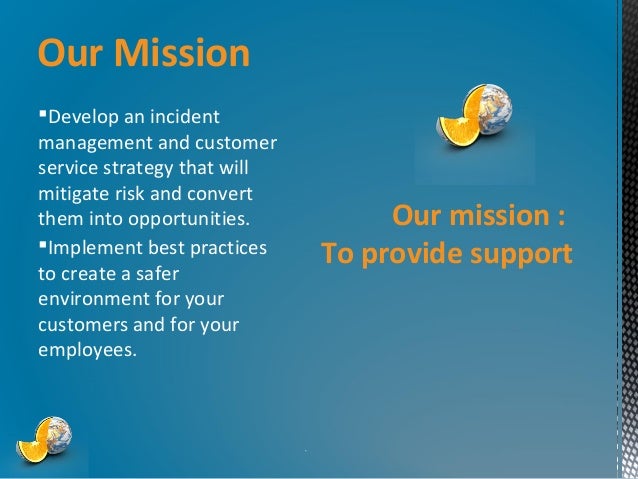 Our Mission

▪Develop an incident management and customer service strategy that will mitigate risk and convert them into opportunities.

▪Implement best practices to create a safer environment for your customers and for your employees.

Our mission :
To provide support